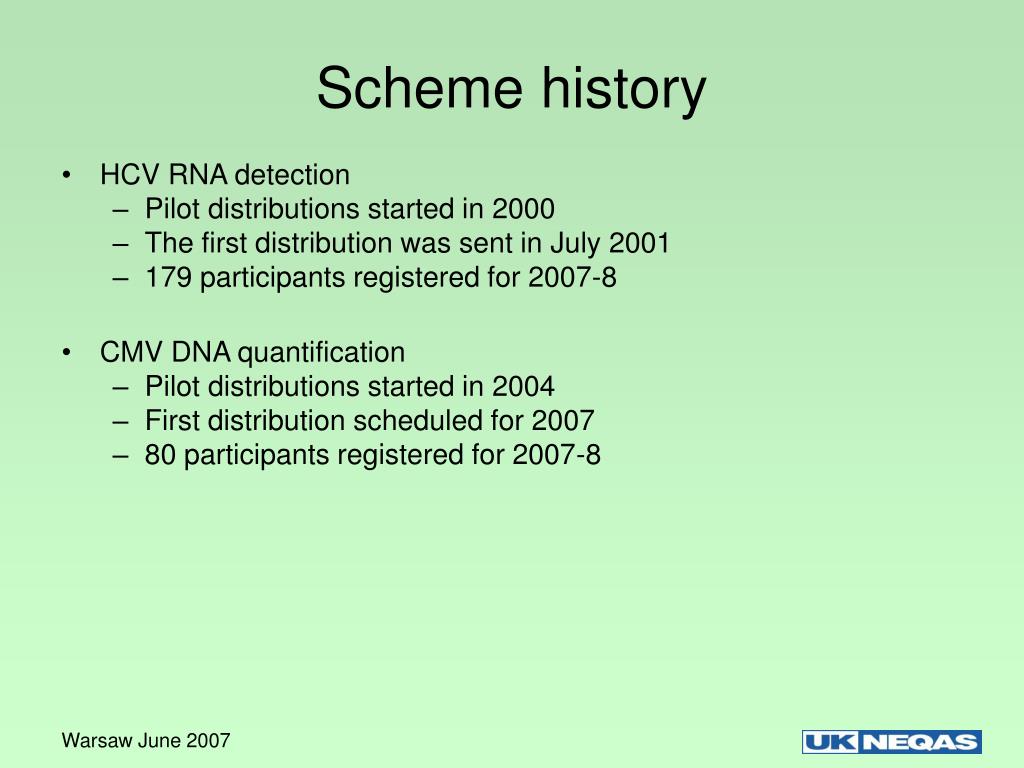 Scheme history

• HCV RNA detection
– Pilot distributions started in 2000
– The first distribution was sent in July 2001
– 179 participants registered for 2007-8

• CMV DNA quantification
– Pilot distributions started in 2004
– First distribution scheduled for 2007
– 80 participants registered for 2007-8

Warsaw June 2007

UK NEQAS